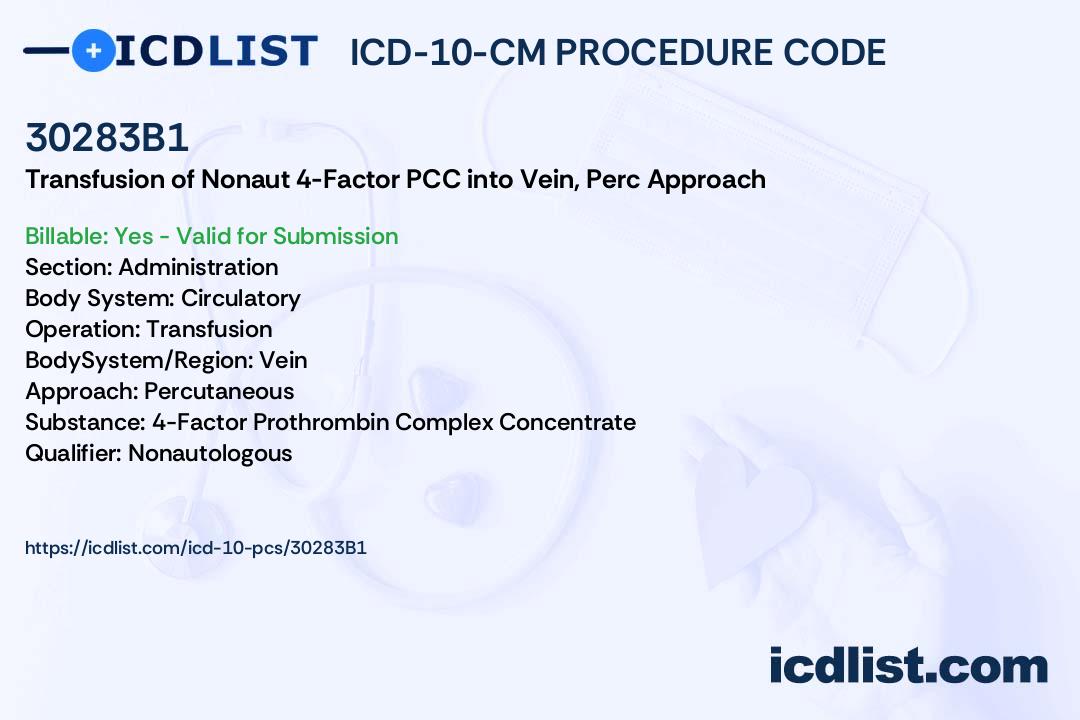 ICDLIST ICD-10-CM PROCEDURE CODE

30283B1

Transfusion of Nonaut 4-Factor PCC into Vein, Perc Approach

Billable: Yes - Valid for Submission
Section: Administration
Body System: Circulatory
Operation: Transfusion
BodySystem/Region: Vein
Approach: Percutaneous
Substance: 4-Factor Prothrombin Complex Concentrate
Qualifier: Nonautologous

https://icdlist.com/icd-10-pcs/30283B1

icdlist.com